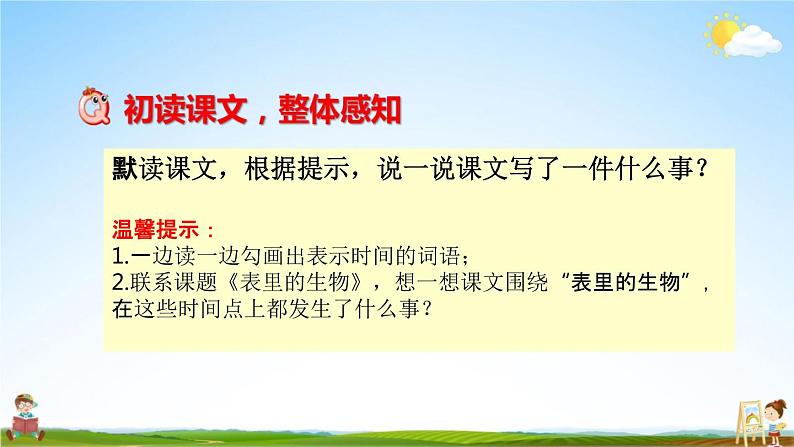 初读课文，整体感知

默读课文，根据提示，说一说课文写了一件什么事？

温馨提示：
1.一边读一边勾画出表示时间的词语；
2.联系课题《表里的生物》，想一想课文围绕“表里的生物”，在这些时间点上都发生了什么事？